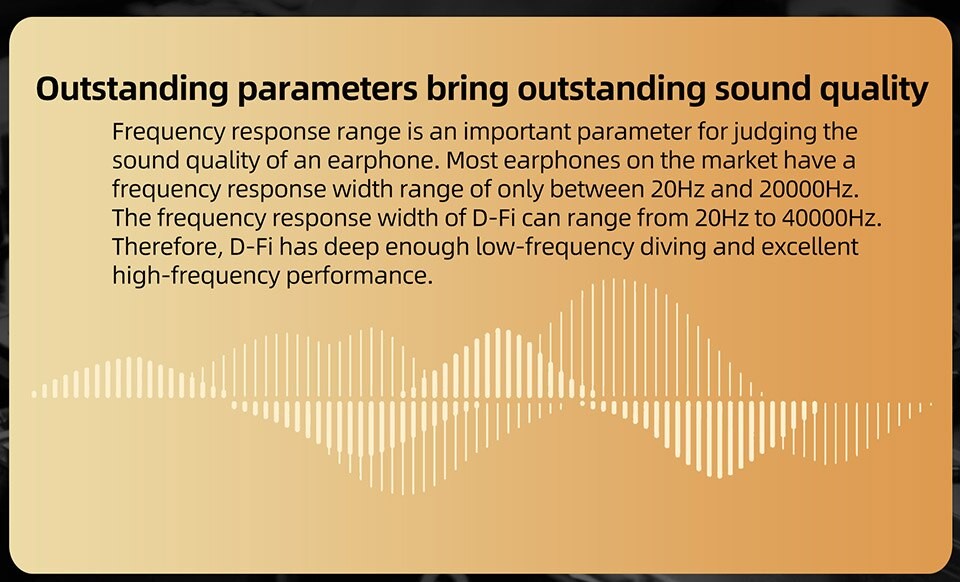 Outstanding parameters bring outstanding sound quality

Frequency response range is an important parameter for judging the sound quality of an earphone. Most earphones on the market have a frequency response width range of only between 20Hz and 20000Hz. The frequency response width of D-Fi can range from 20Hz to 40000Hz. Therefore, D-Fi has deep enough low-frequency diving and excellent high-frequency performance.